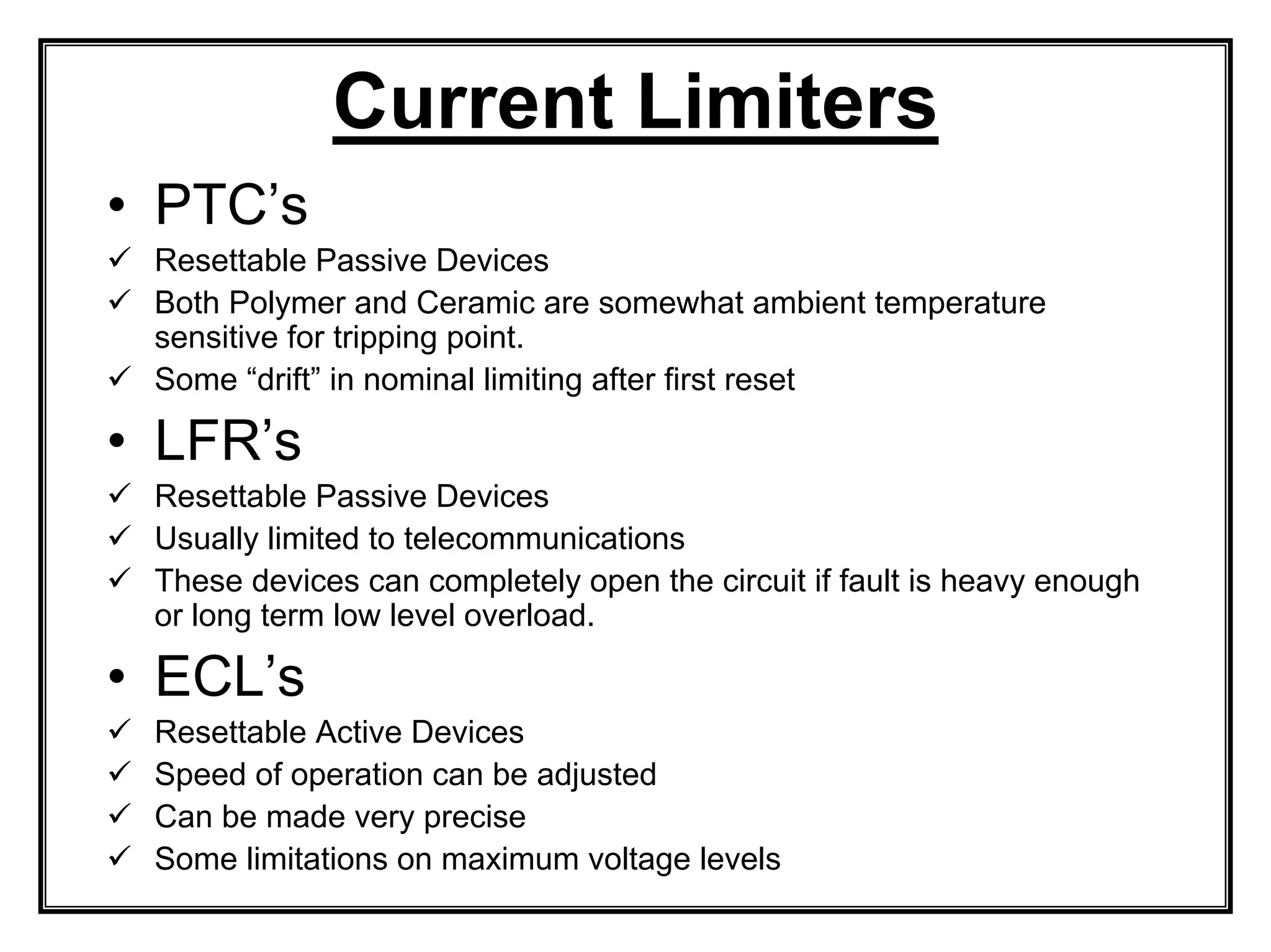 Current Limiters

• PTC’s
✓ Resettable Passive Devices
✓ Both Polymer and Ceramic are somewhat ambient temperature sensitive for tripping point.
✓ Some “drift” in nominal limiting after first reset

• LFR’s
✓ Resettable Passive Devices
✓ Usually limited to telecommunications
✓ These devices can completely open the circuit if fault is heavy enough or long term low level overload.

• ECL’s
✓ Resettable Active Devices
✓ Speed of operation can be adjusted
✓ Can be made very precise
✓ Some limitations on maximum voltage levels